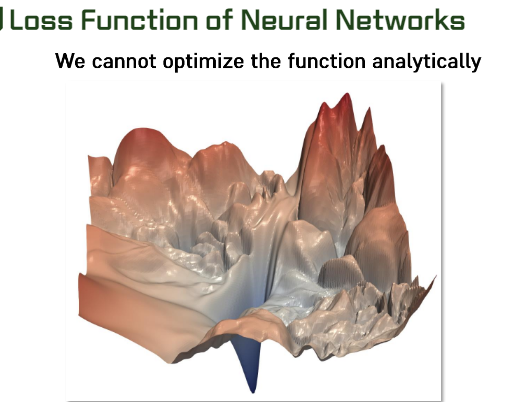 Loss Function of Neural Networks

We cannot optimize the function analytically